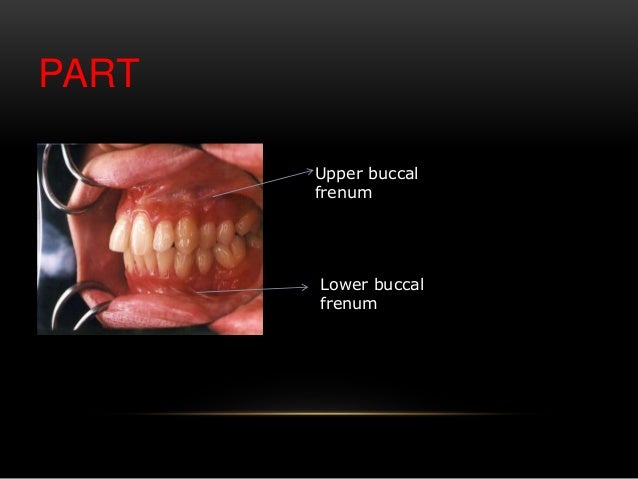 PART

Upper buccal frenum

Lower buccal frenum